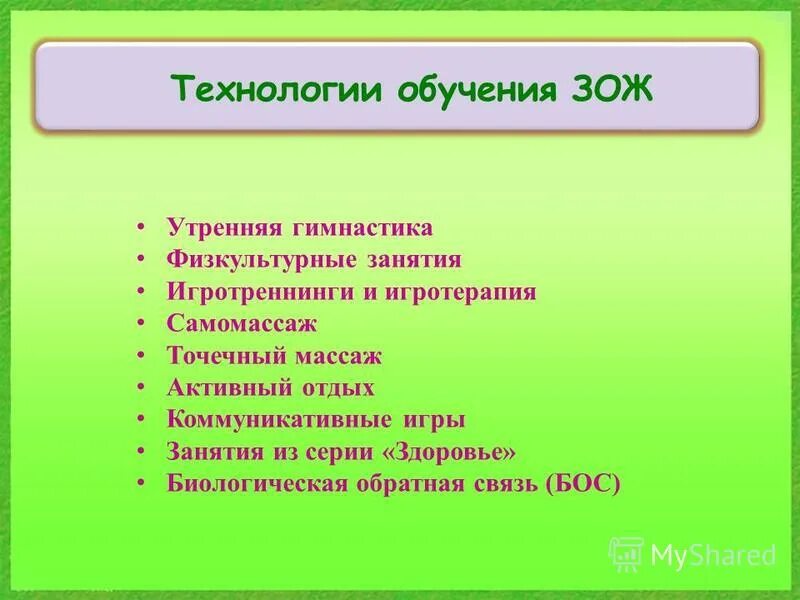 Технологии обучения ЗОЖ

• Утренняя гимнастика
• Физкультурные занятия
• Игротреннинги и игротерапия
• Самомассаж
• Точечный массаж
• Активный отдых
• Коммуникативные игры
• Занятия из серии «Здоровье»
• Биологическая обратная связь (БОС)

MyShared